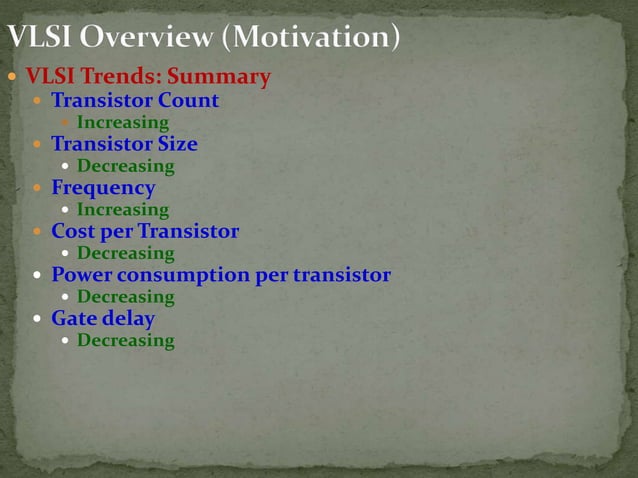 VLSI Overview (Motivation)

- VLSI Trends: Summary
  - Transistor Count
    - Increasing
  - Transistor Size
    - Decreasing
  - Frequency
    - Increasing
  - Cost per Transistor
    - Decreasing
  - Power consumption per transistor
    - Decreasing
  - Gate delay
    - Decreasing